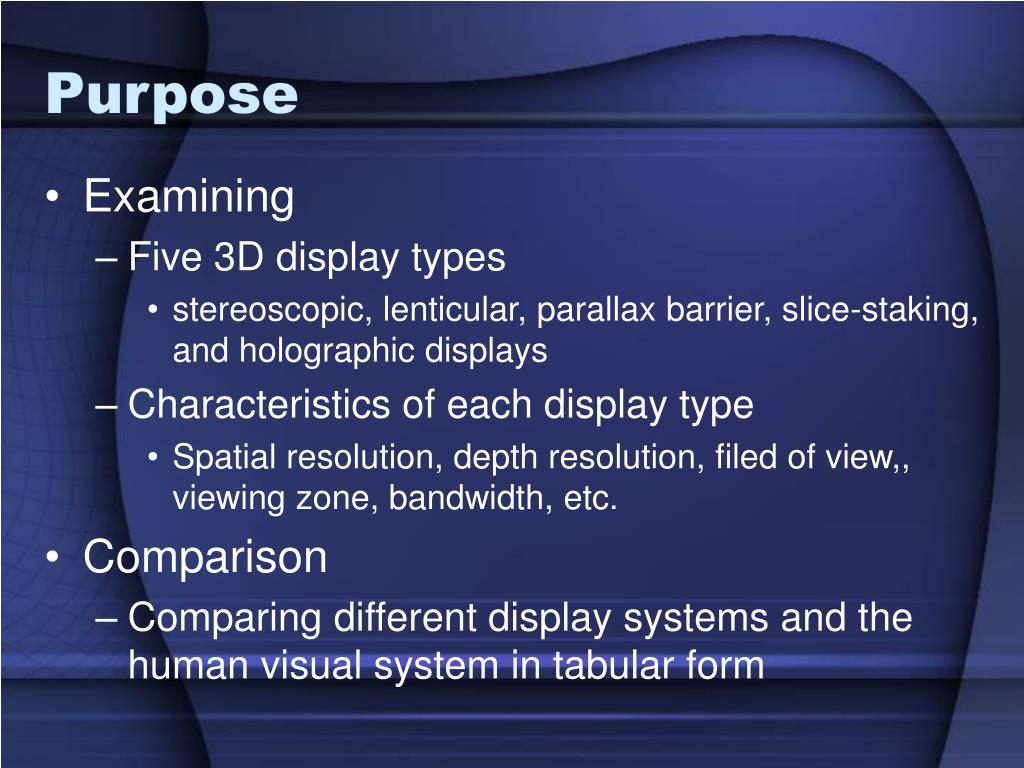 Purpose

• Examining
– Five 3D display types
• stereoscopic, lenticular, parallax barrier, slice-staking, and holographic displays
– Characteristics of each display type
• Spatial resolution, depth resolution, filed of view,, viewing zone, bandwidth, etc.
• Comparison
– Comparing different display systems and the human visual system in tabular form